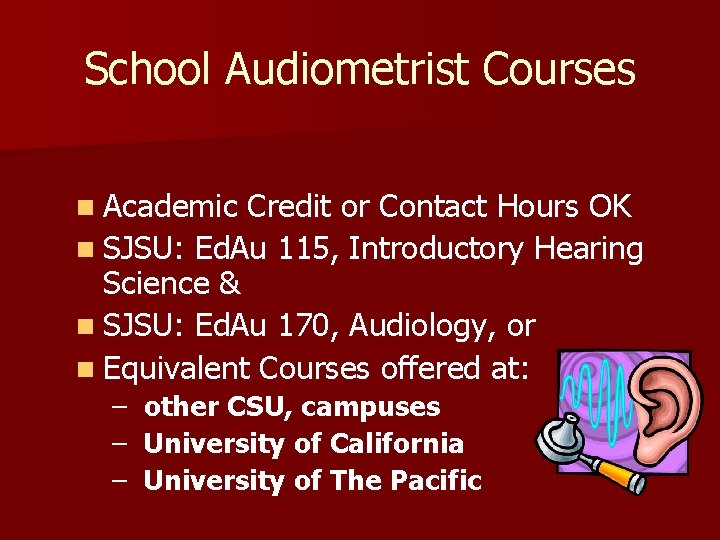 School Audiometrist Courses

- Academic Credit or Contact Hours OK
- SJSU: EdAu 115, Introductory Hearing Science &
- SJSU: EdAu 170, Audiology, or
- Equivalent Courses offered at:
  – other CSU, campuses
  – University of California
  – University of The Pacific